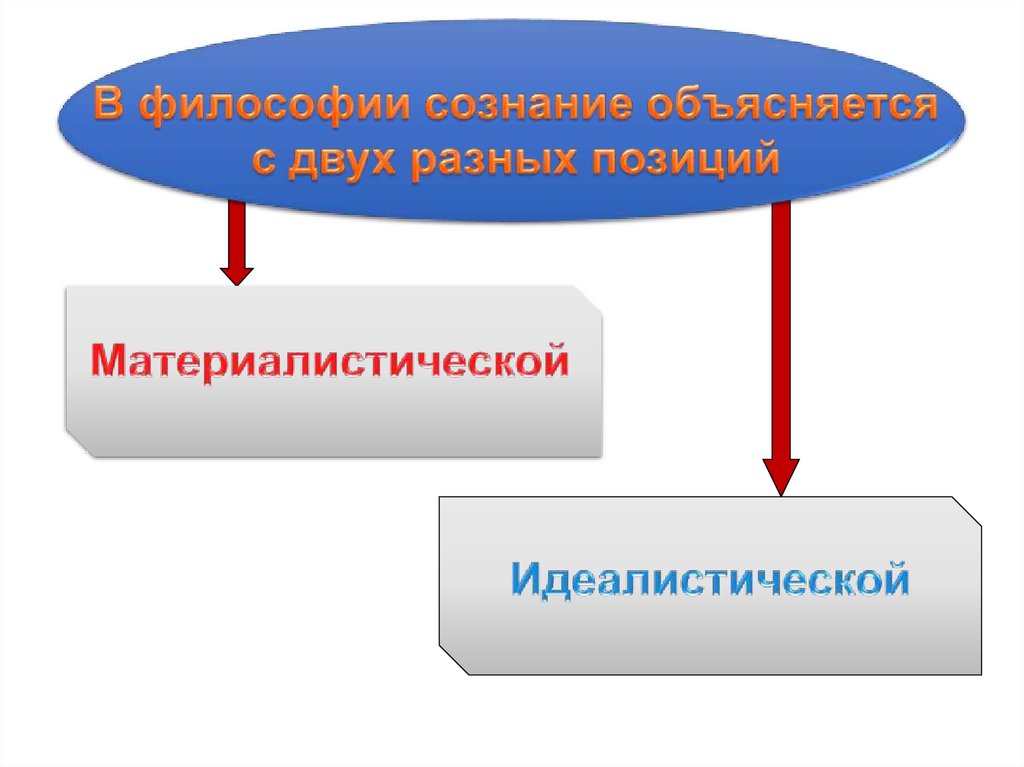 В философии сознание объясняется с двух разных позиций

Материалистической

Идеалистической